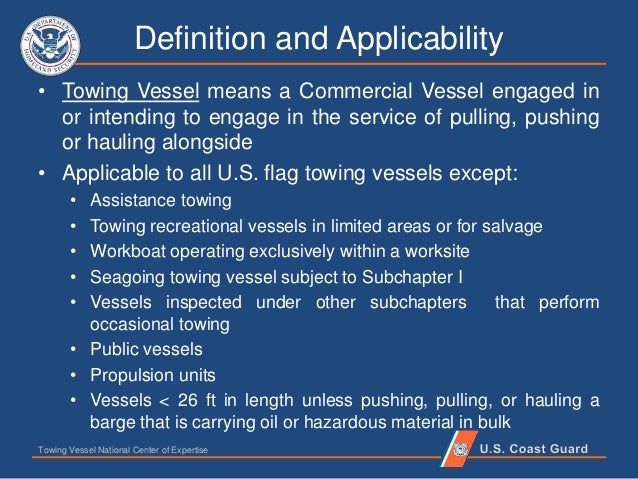 U.S. DEPARTMENT OF HOMELAND SECURITY

Definition and Applicability

• Towing Vessel means a Commercial Vessel engaged in or intending to engage in the service of pulling, pushing or hauling alongside

• Applicable to all U.S. flag towing vessels except:
  • Assistance towing
  • Towing recreational vessels in limited areas or for salvage
  • Workboat operating exclusively within a worksite
  • Seagoing towing vessel subject to Subchapter I
  • Vessels inspected under other subchapters that perform occasional towing
  • Public vessels
  • Propulsion units
  • Vessels < 26 ft in length unless pushing, pulling, or hauling a barge that is carrying oil or hazardous material in bulk

Towing Vessel National Center of Expertise

U.S. Coast Guard